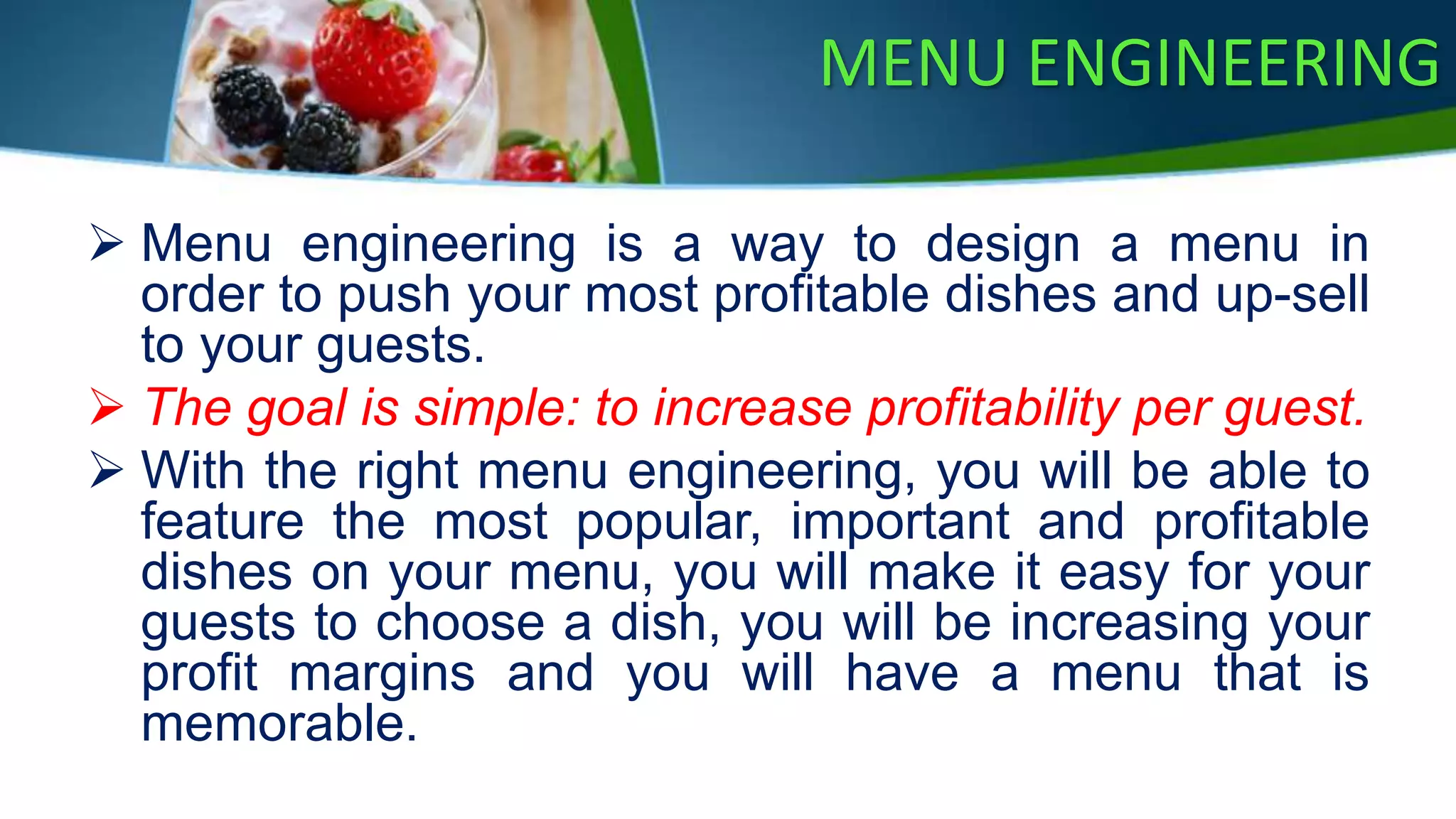 MENU ENGINEERING

➢ Menu engineering is a way to design a menu in order to push your most profitable dishes and up-sell to your guests.

➢ The goal is simple: to increase profitability per guest.

➢ With the right menu engineering, you will be able to feature the most popular, important and profitable dishes on your menu, you will make it easy for your guests to choose a dish, you will be increasing your profit margins and you will have a menu that is memorable.